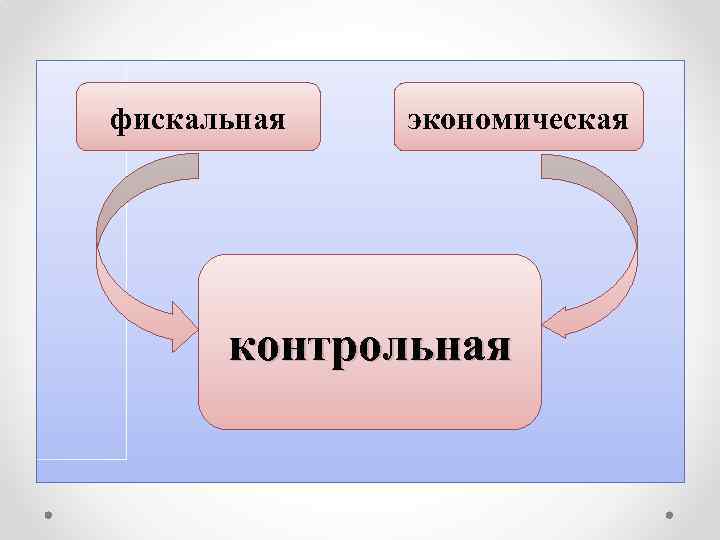 фискальная

экономическая

контрольная